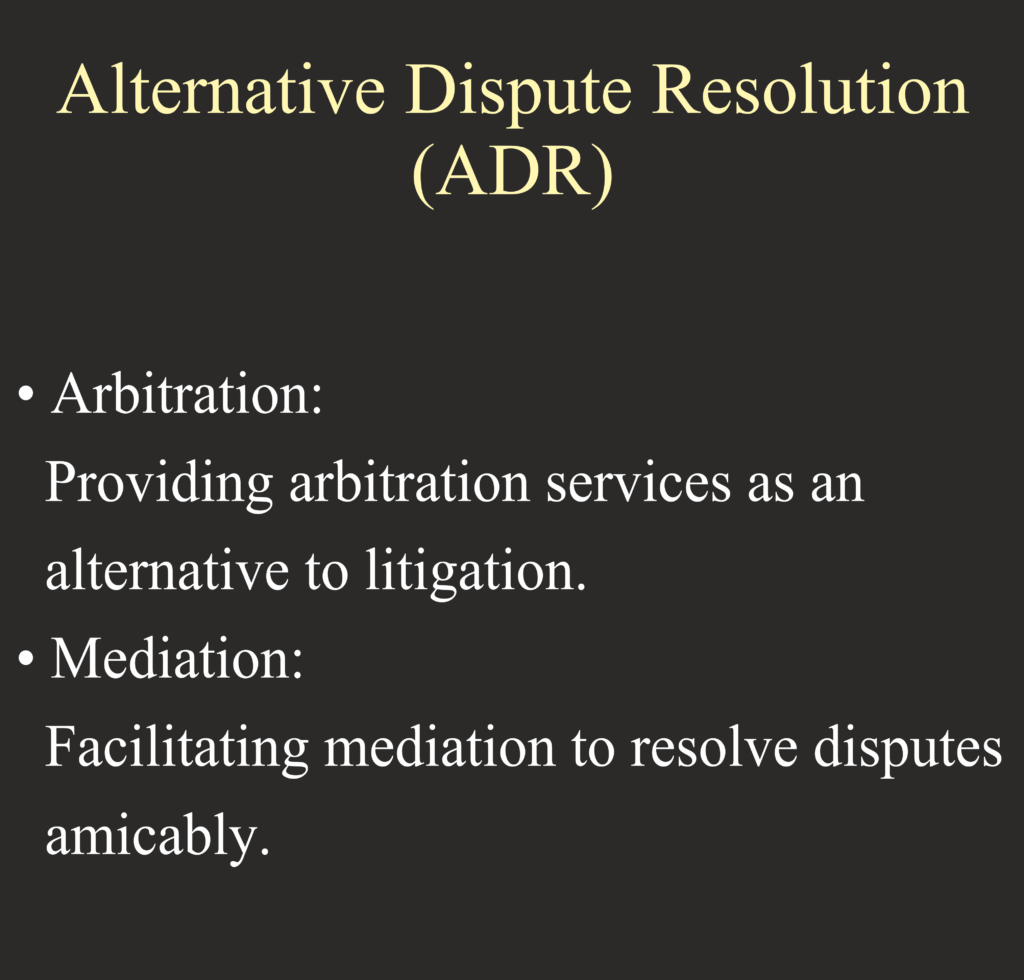 Alternative Dispute Resolution (ADR)

• Arbitration:
Providing arbitration services as an alternative to litigation.

• Mediation:
Facilitating mediation to resolve disputes amicably.